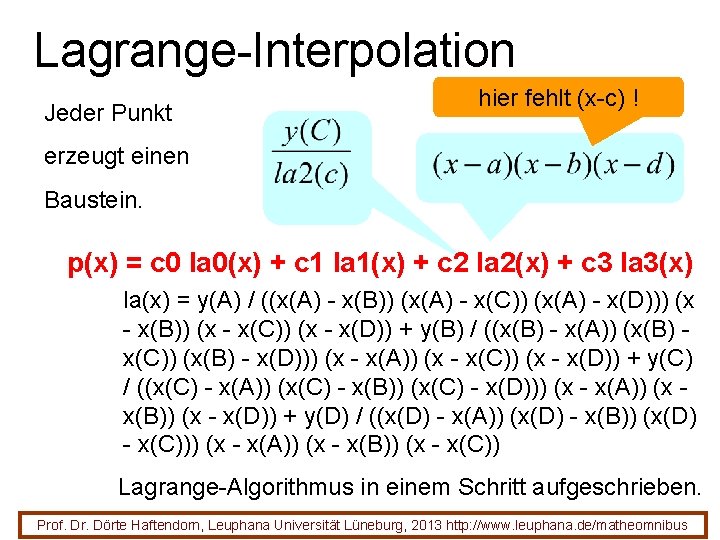 Lagrange-Interpolation

Jeder Punkt erzeugt einen Baustein.

$\frac{y(C)}{la2(c)}$

hier fehlt (x-c) !

$(x-a)(x-b)(x-d)$

p(x) = c0 la0(x) + c1 la1(x) + c2 la2(x) + c3 la3(x)

la(x) = y(A) / ((x(A) - x(B)) (x(A) - x(C)) (x(A) - x(D))) (x - x(B)) (x - x(C)) (x - x(D)) + y(B) / ((x(B) - x(A)) (x(B) - x(C)) (x(B) - x(D))) (x - x(A)) (x - x(C)) (x - x(D)) + y(C) / ((x(C) - x(A)) (x(C) - x(B)) (x(C) - x(D))) (x - x(A)) (x - x(B)) (x - x(D)) + y(D) / ((x(D) - x(A)) (x(D) - x(B)) (x(D) - x(C))) (x - x(A)) (x - x(B)) (x - x(C))

Lagrange-Algorithmus in einem Schritt aufgeschrieben.

Prof. Dr. Dörte Haftendorn, Leuphana Universität Lüneburg, 2013 http://www.leuphana.de/matheomnibus